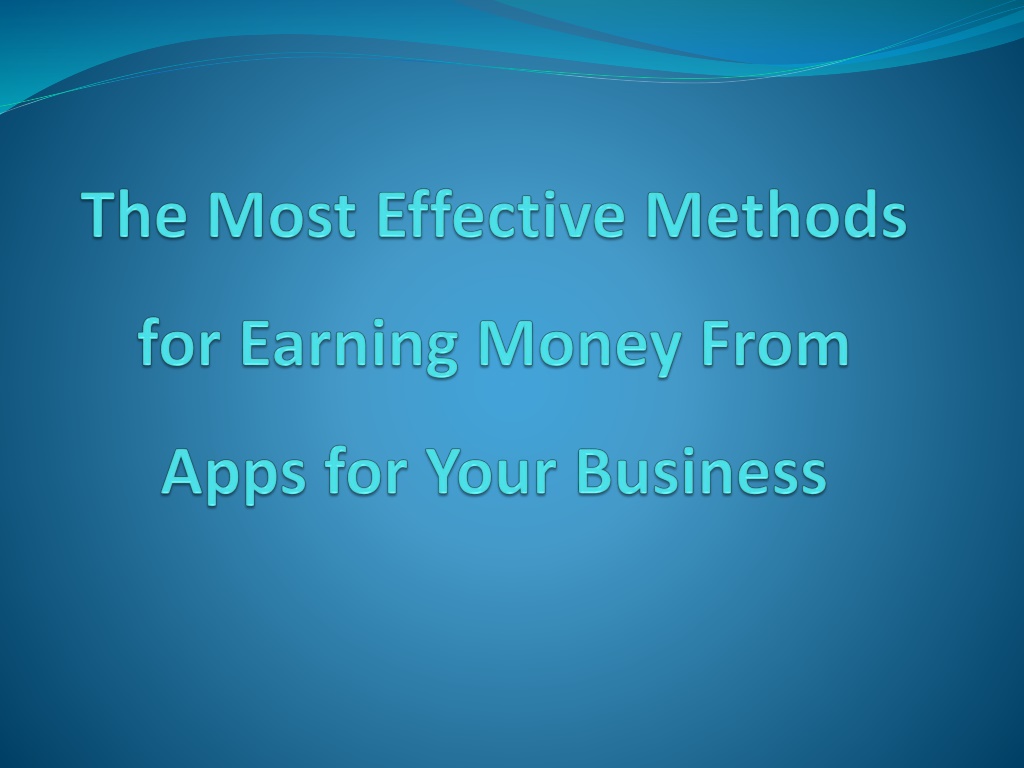 The Most Effective Methods for Earning Money From Apps for Your Business